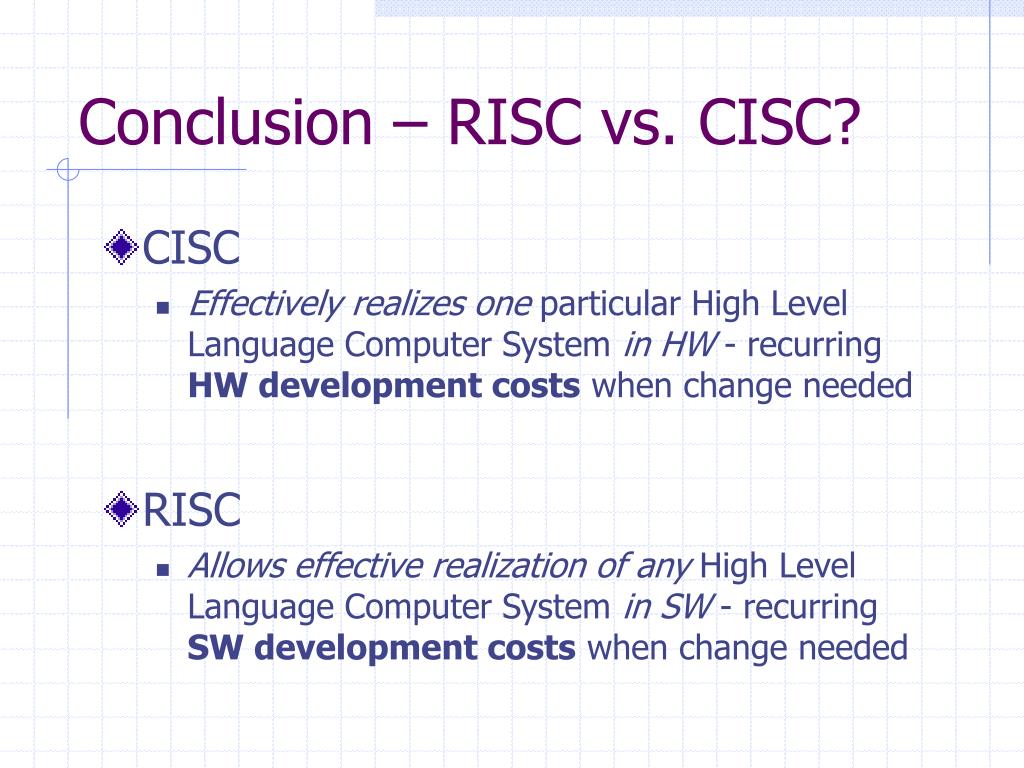 Conclusion – RISC vs. CISC?

CISC

Effectively realizes one particular High Level Language Computer System in HW - recurring HW development costs when change needed

RISC

Allows effective realization of any High Level Language Computer System in SW - recurring SW development costs when change needed